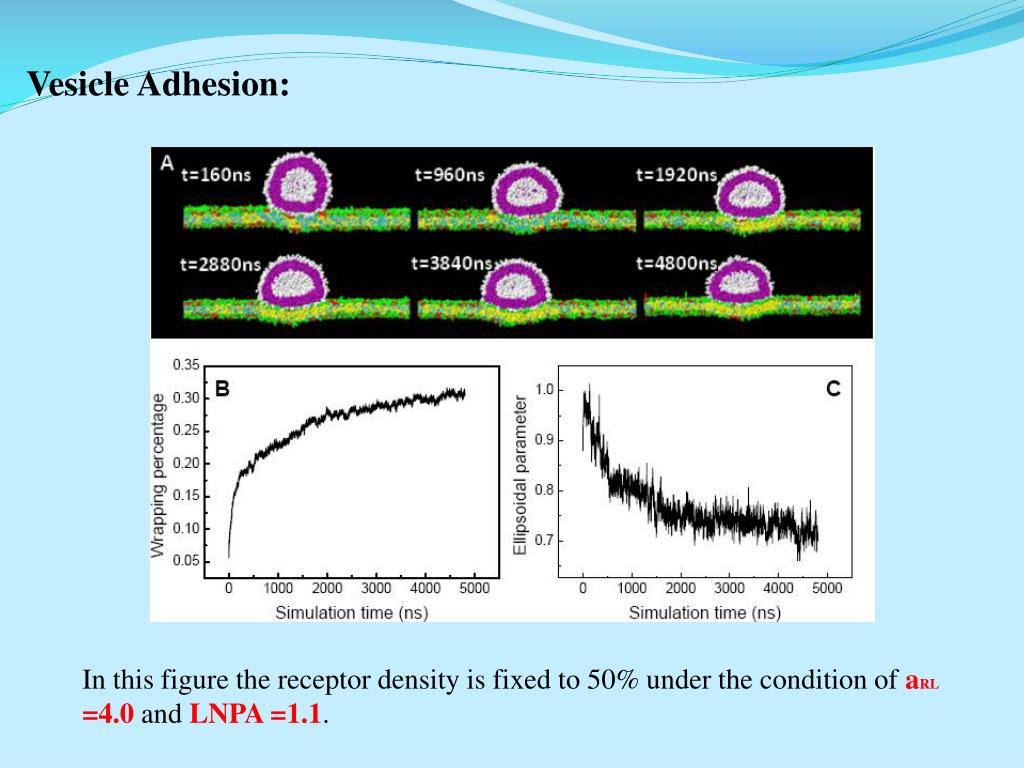 Vesicle Adhesion:

A
t=160ns
t=960ns
t=1920ns
t=2880ns
t=3840ns
t=4800ns

B
Wrapping percentage
0.35
0.30
0.25
0.20
0.15
0.10
0.05
0 1000 2000 3000 4000 5000
Simulation time (ns)

C
Ellipsoidal parameter
1.0
0.9
0.8
0.7
0 1000 2000 3000 4000 5000
Simulation time (ns)

In this figure the receptor density is fixed to 50% under the condition of $a_{RL}$ =4.0 and LNPA =1.1.